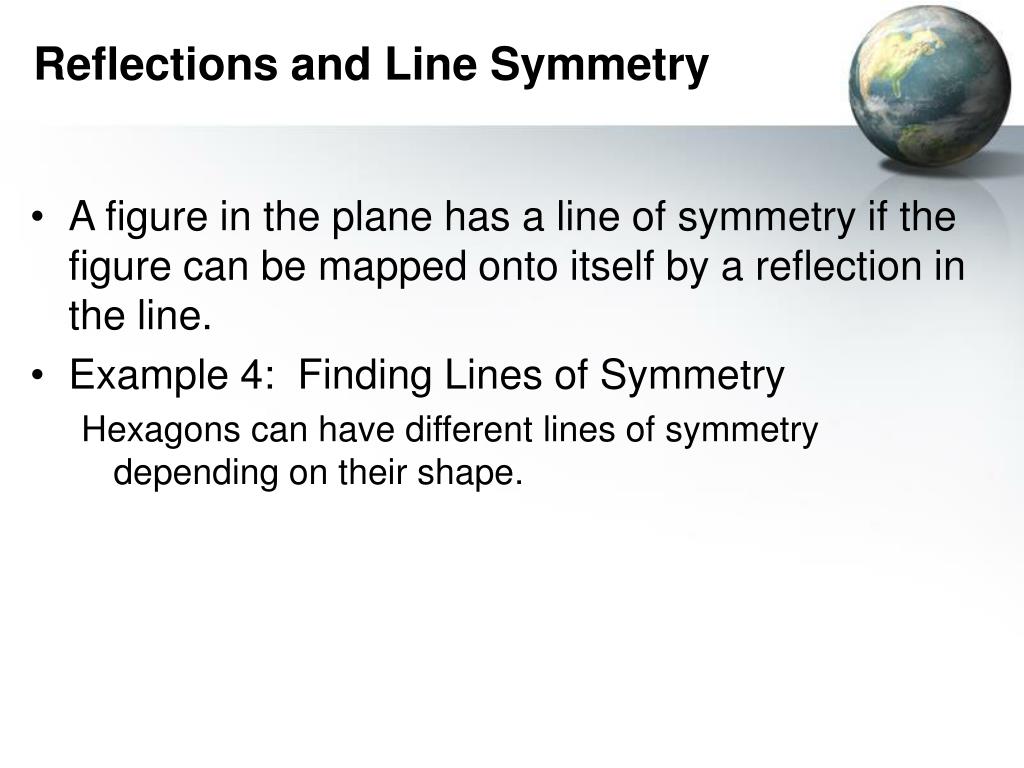 Reflections and Line Symmetry

• A figure in the plane has a line of symmetry if the figure can be mapped onto itself by a reflection in the line.

• Example 4: Finding Lines of Symmetry

Hexagons can have different lines of symmetry depending on their shape.